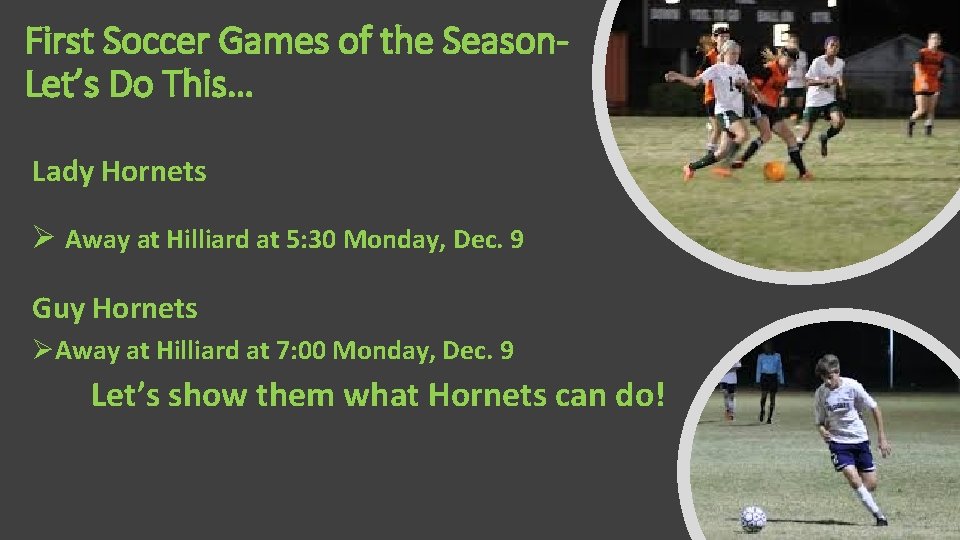 First Soccer Games of the Season-
Let's Do This…

Lady Hornets

➢ Away at Hilliard at 5:30 Monday, Dec. 9

Guy Hornets

➢Away at Hilliard at 7:00 Monday, Dec. 9

Let's show them what Hornets can do!